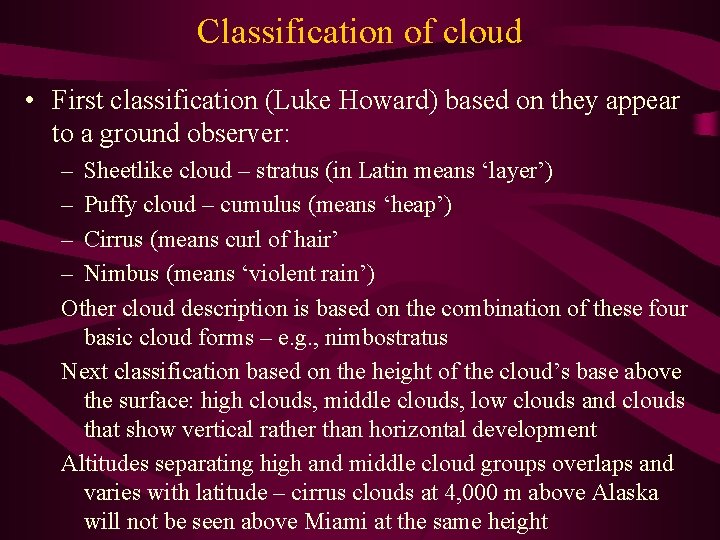 Classification of cloud

• First classification (Luke Howard) based on they appear to a ground observer:

– Sheetlike cloud – stratus (in Latin means ‘layer’)

– Puffy cloud – cumulus (means ‘heap’)

– Cirrus (means curl of hair’

– Nimbus (means ‘violent rain’)

Other cloud description is based on the combination of these four basic cloud forms – e.g., nimbostratus

Next classification based on the height of the cloud’s base above the surface: high clouds, middle clouds, low clouds and clouds that show vertical rather than horizontal development

Altitudes separating high and middle cloud groups overlaps and varies with latitude – cirrus clouds at 4,000 m above Alaska will not be seen above Miami at the same height